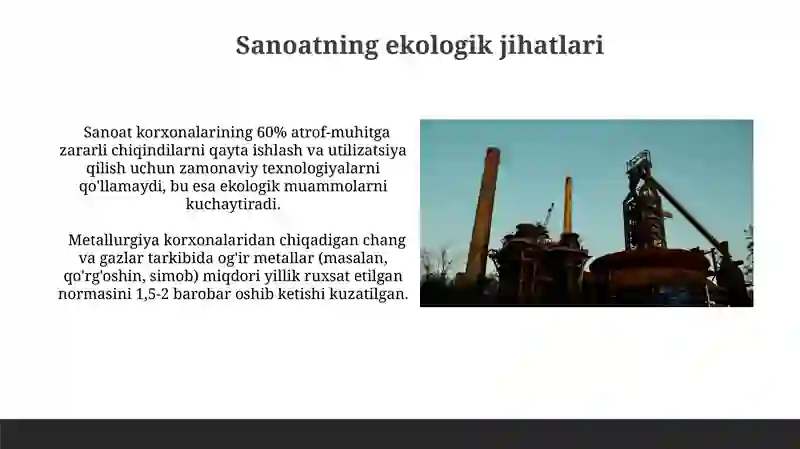 Sanoatning ekologik jihatlari

Sanoat korxonalarining 60% atrof-muhitga zararli chiqindilarni qayta ishlash va utilizatsiya qilish uchun zamonaviy texnologiyalarni qo'llamaydi, bu esa ekologik muammolarni kuchaytiradi.

Metallurgiya korxonalaridan chiqadigan chang va gazlar tarkibida og'ir metallar (masalan, qo'rg'oshin, simob) miqdori yillik ruxsat etilgan normasini 1,5-2 barobar oshib ketishi kuzatilgan.